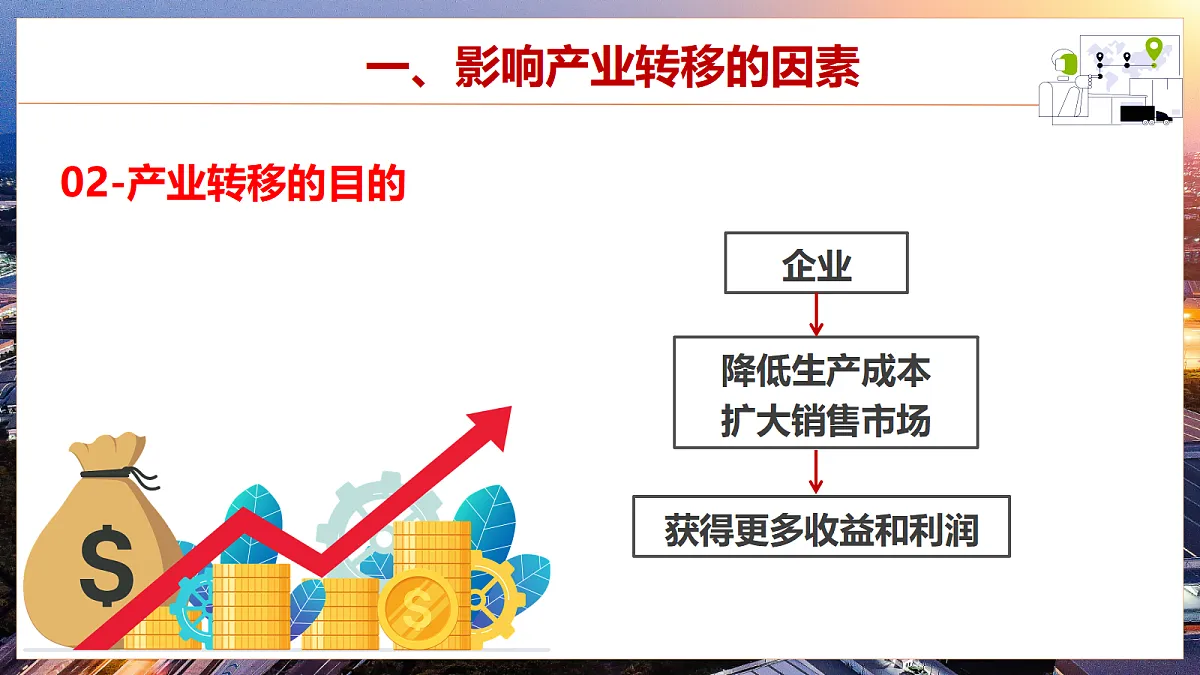 一、影响产业转移的因素

02-产业转移的目的

企业

降低生产成本
扩大销售市场

获得更多收益和利润

$

$